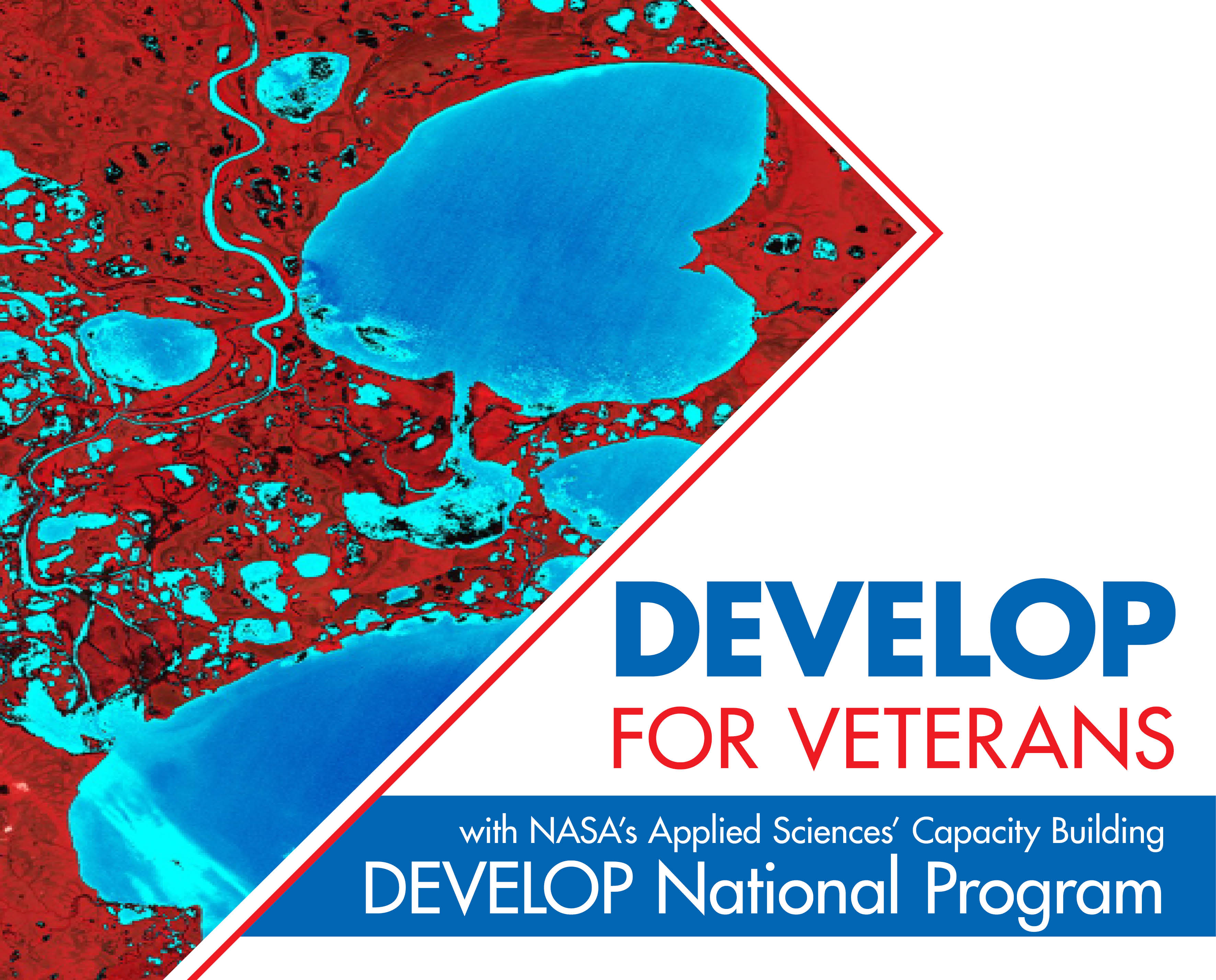 DEVELOP
FOR VETERANS

with NASA's Applied Sciences' Capacity Building
DEVELOP National Program